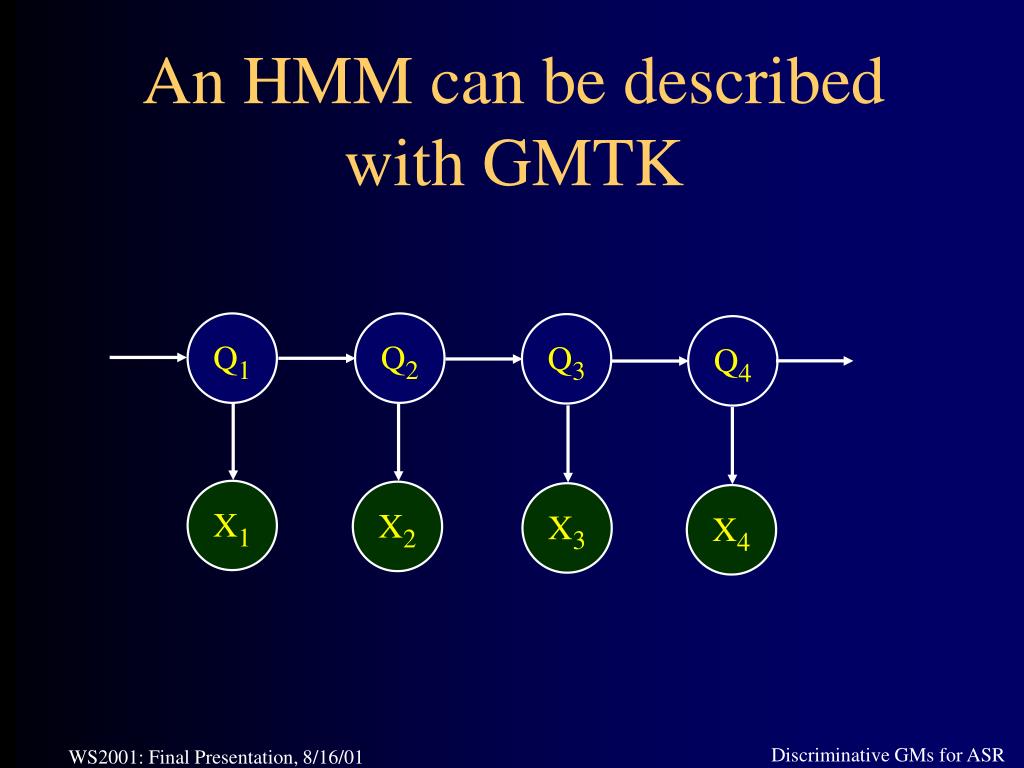 An HMM can be described with GMTK

$Q_1$ $Q_2$ $Q_3$ $Q_4$

$X_1$ $X_2$ $X_3$ $X_4$

WS2001: Final Presentation, 8/16/01

Discriminative GMs for ASR